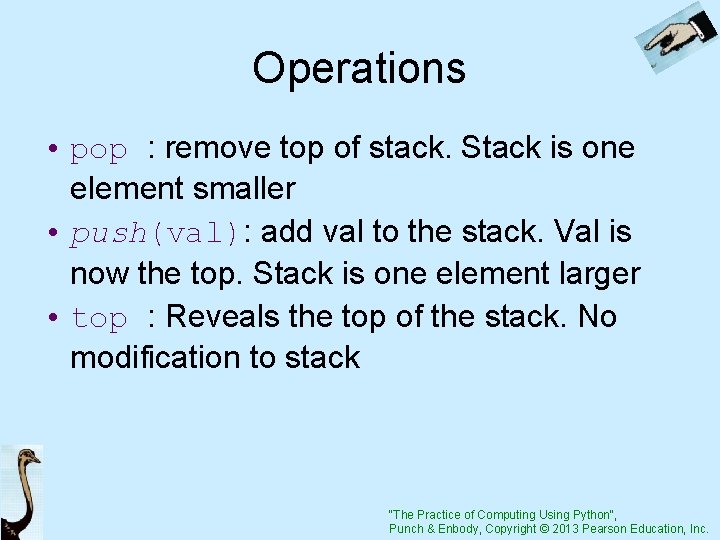 Operations

• pop : remove top of stack. Stack is one element smaller
• push(val): add val to the stack. Val is now the top. Stack is one element larger
• top : Reveals the top of the stack. No modification to stack

"The Practice of Computing Using Python", Punch & Enbody, Copyright © 2013 Pearson Education, Inc.